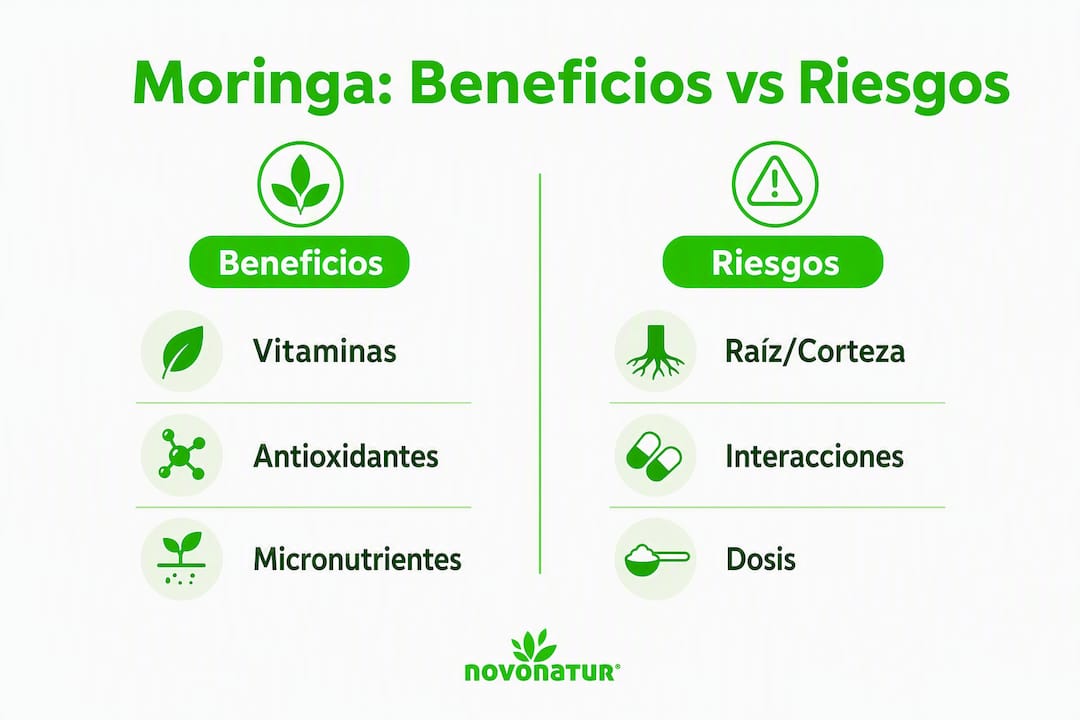 Moringa: Beneficios vs Riesgos

Beneficios

Vitaminas

Antioxidantes

Micronutrientes

Riesgos

Raíz/Corteza

Interacciones

Dosis

novonatur®